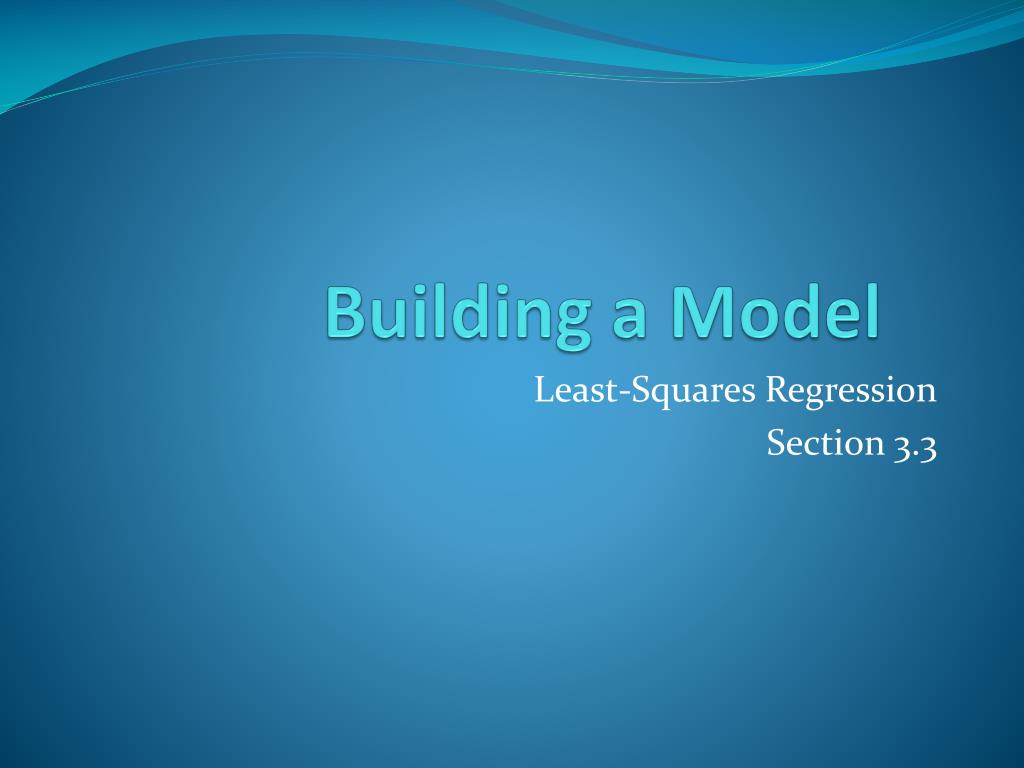 Building a Model

Least-Squares Regression
Section 3.3